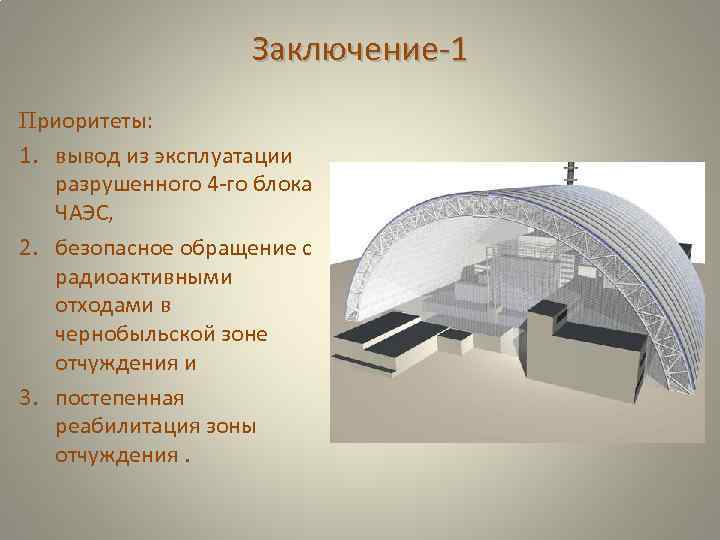 Заключение-1

Приоритеты:

1. вывод из эксплуатации разрушенного 4-го блока ЧАЭС,
2. безопасное обращение с радиоактивными отходами в чернобыльской зоне отчуждения и
3. постепенная реабилитация зоны отчуждения .